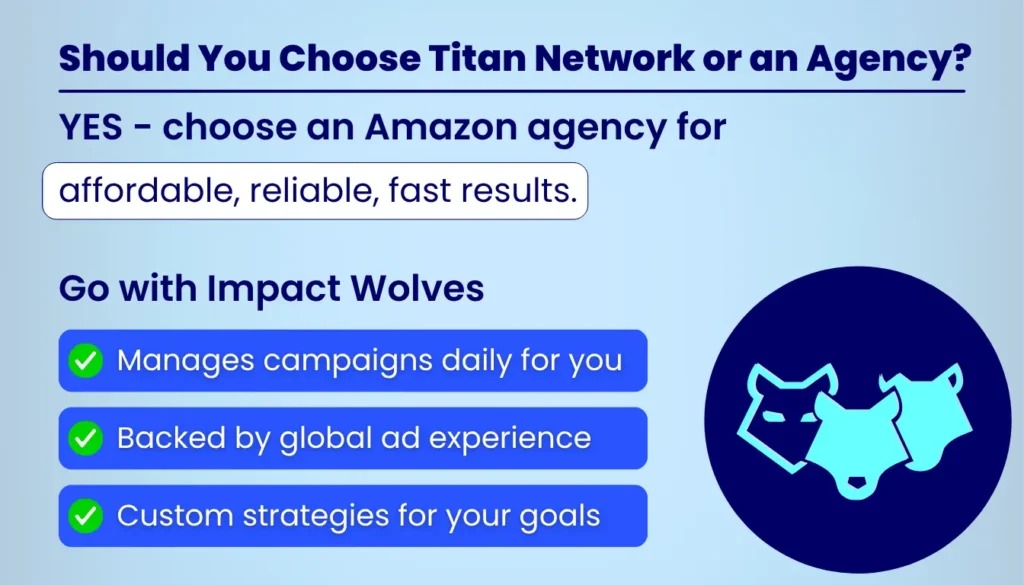 Should You Choose Titan Network or an Agency?

YES - choose an Amazon agency for affordable, reliable, fast results.

Go with Impact Wolves

Manages campaigns daily for you

Backed by global ad experience

Custom strategies for your goals